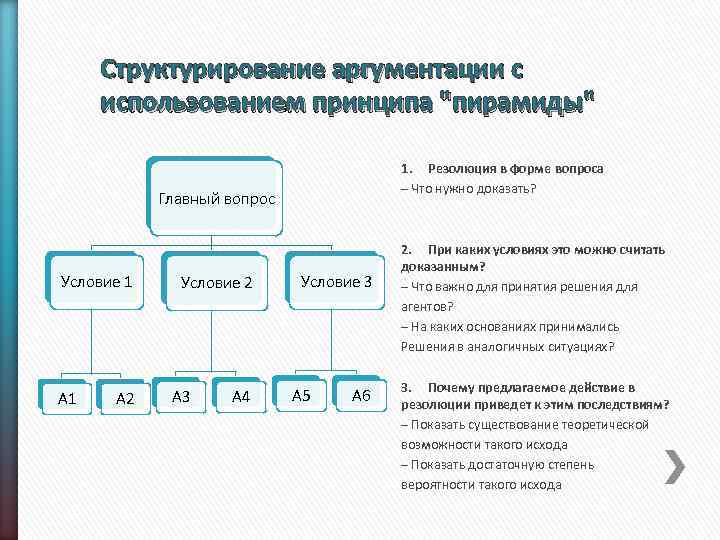 Структурирование аргументации с использованием принципа "пирамиды"

Главный вопрос

Условие 1

Условие 2

Условие 3

А1

А2

А3

А4

А5

А6

1. Резолюция в форме вопроса
– Что нужно доказать?

2. При каких условиях это можно считать доказанным?
– Что важно для принятия решения для агентов?
– На каких основаниях принимались Решения в аналогичных ситуациях?

3. Почему предлагаемое действие в резолюции приведет к этим последствиям?
– Показать существование теоретической возможности такого исхода
– Показать достаточную степень вероятности такого исхода